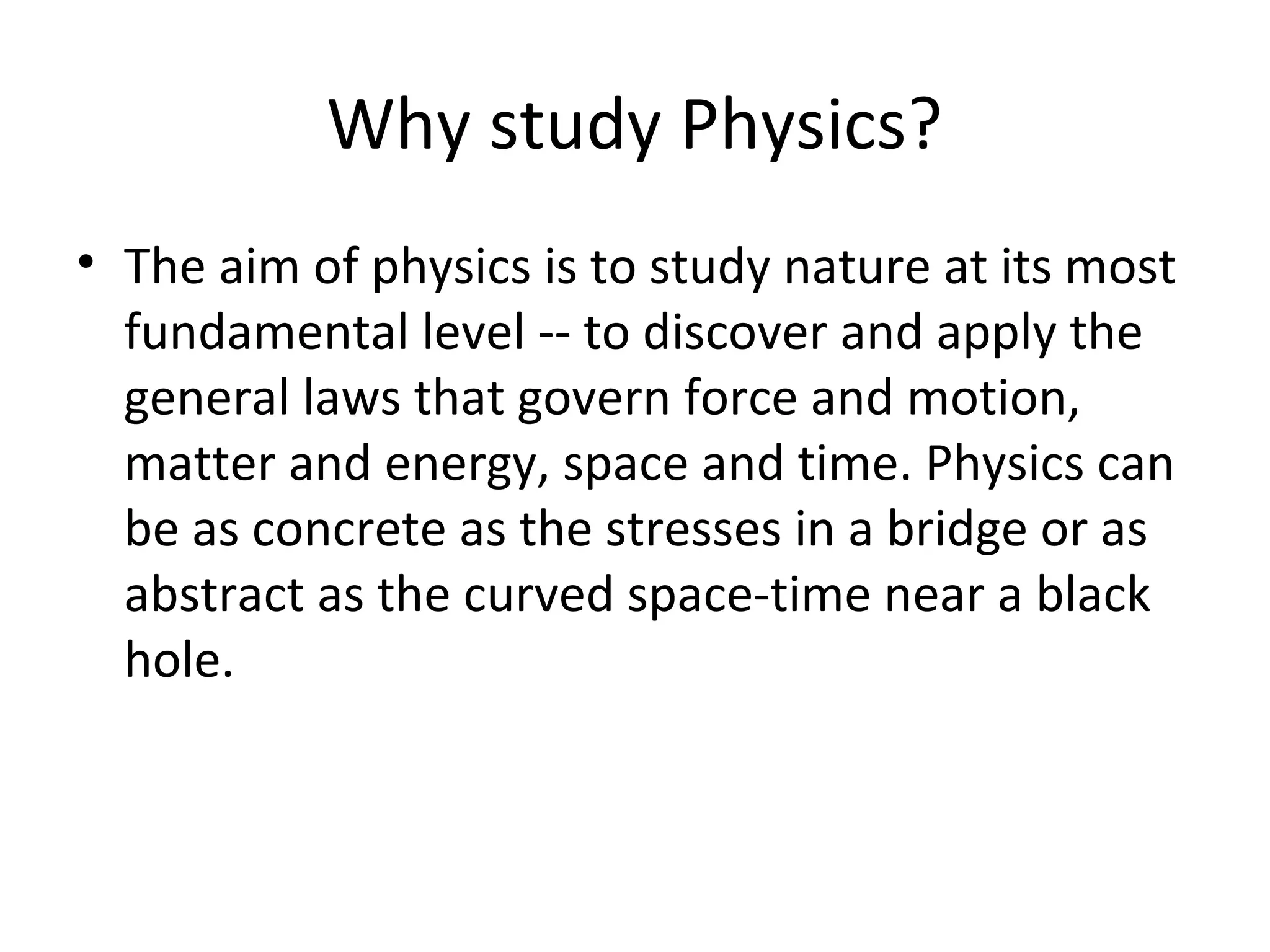 Why study Physics?

• The aim of physics is to study nature at its most fundamental level -- to discover and apply the general laws that govern force and motion, matter and energy, space and time. Physics can be as concrete as the stresses in a bridge or as abstract as the curved space-time near a black hole.